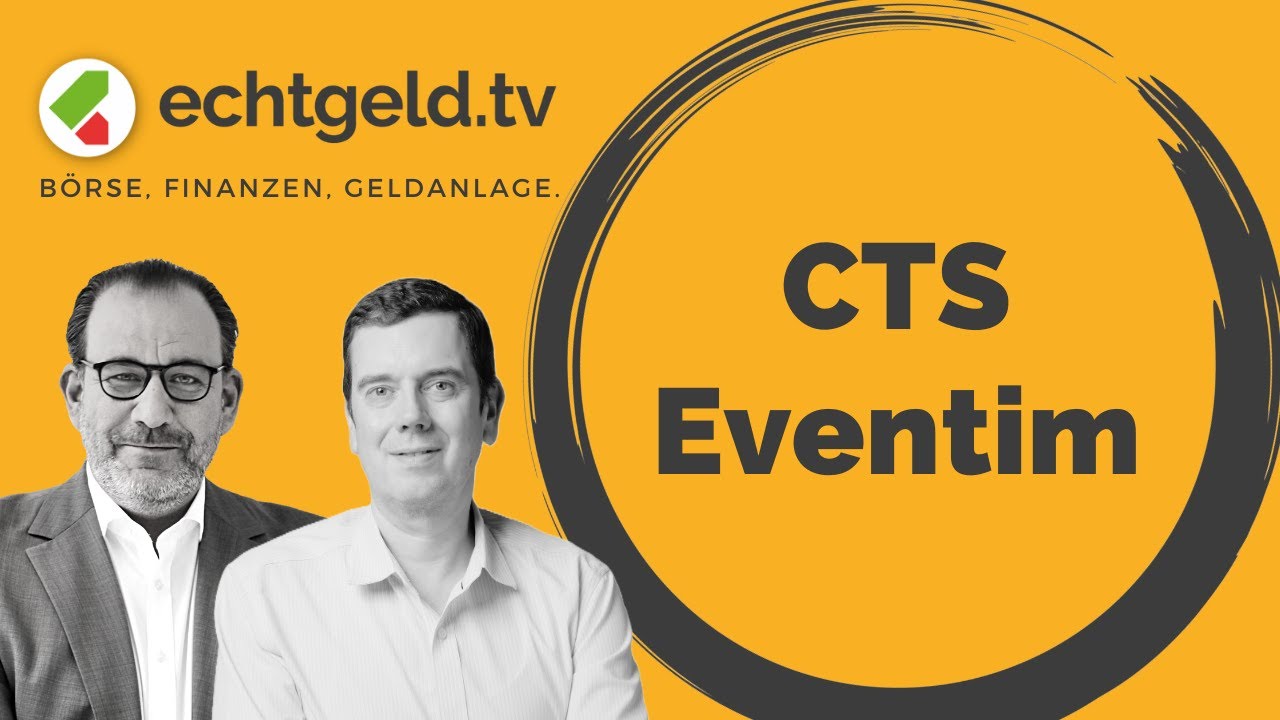 echtgeld.tv

BÖRSE, FINANZEN, GELDANLAGE.

CTS Eventim